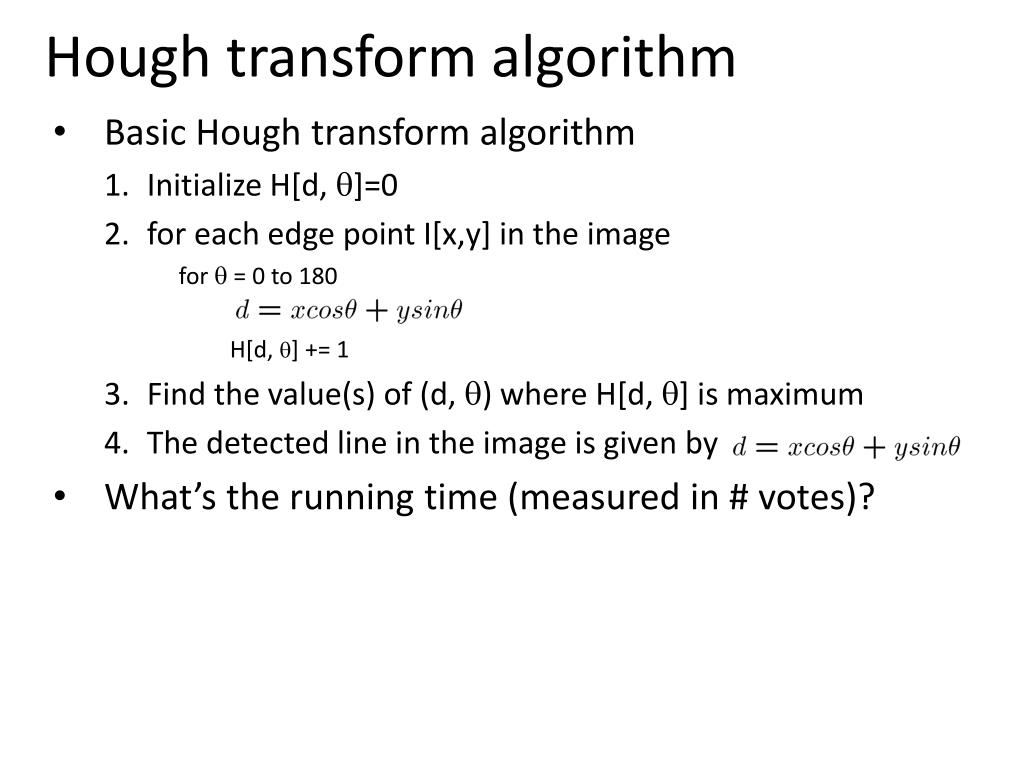 Hough transform algorithm

• Basic Hough transform algorithm

1. Initialize H[d, $\theta$]=0

2. for each edge point I[x,y] in the image

for $\theta$ = 0 to 180

$d = xcos\theta + ysin\theta$

H[d, $\theta$] += 1

3. Find the value(s) of (d, $\theta$) where H[d, $\theta$] is maximum

4. The detected line in the image is given by $d = xcos\theta + ysin\theta$

• What's the running time (measured in # votes)?